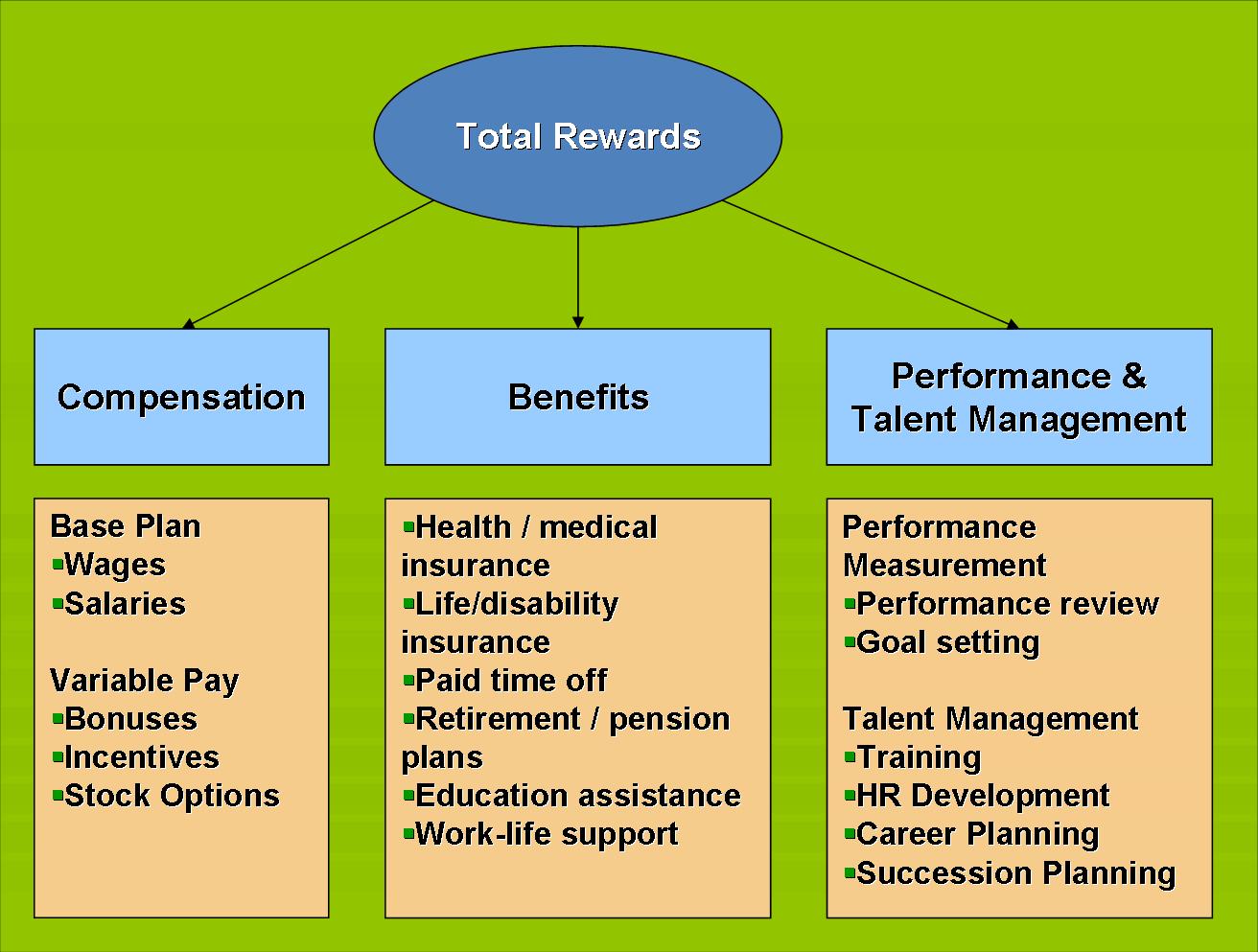 Total Rewards

Compensation

Benefits

Performance & Talent Management

Base Plan
▪Wages
▪Salaries

Variable Pay
▪Bonuses
▪Incentives
▪Stock Options

▪Health / medical insurance
▪Life/disability insurance
▪Paid time off
▪Retirement / pension plans
▪Education assistance
▪Work-life support

Performance Measurement
▪Performance review
▪Goal setting

Talent Management
▪Training
▪HR Development
▪Career Planning
▪Succession Planning